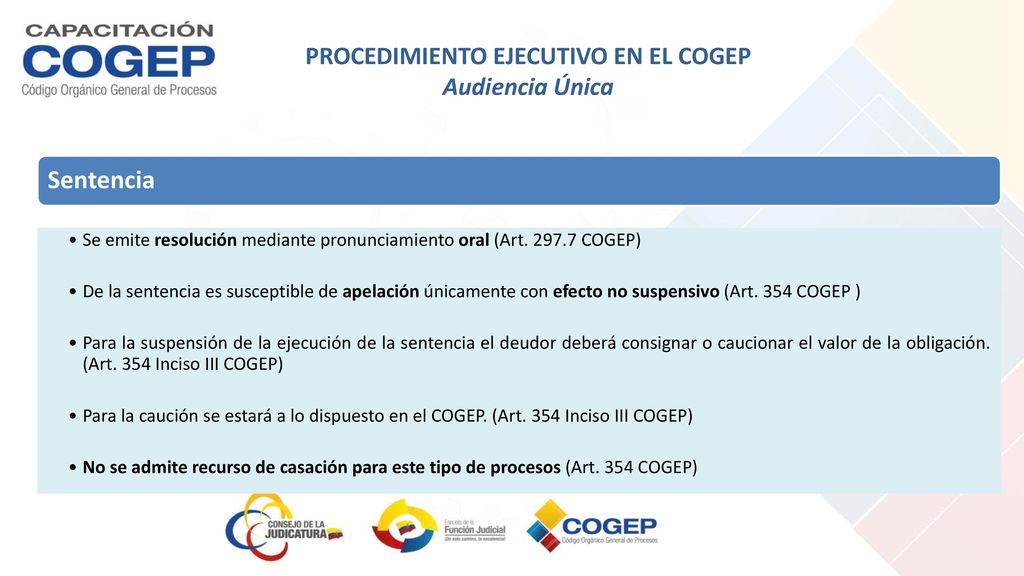 CAPACITACIÓN
COGEP
Código Orgánico General de Procesos

PROCEDIMIENTO EJECUTIVO EN EL COGEP
Audiencia Única

Sentencia

• Se emite resolución mediante pronunciamiento oral (Art. 297.7 COGEP)

• De la sentencia es susceptible de apelación únicamente con efecto no suspensivo (Art. 354 COGEP )

• Para la suspensión de la ejecución de la sentencia el deudor deberá consignar o caucionar el valor de la obligación. (Art. 354 Inciso III COGEP)

• Para la caución se estará a lo dispuesto en el COGEP. (Art. 354 Inciso III COGEP)

• No se admite recurso de casación para este tipo de procesos (Art. 354 COGEP)

CONSEJO DE LA JUDICATURA

Escuela de la Función Judicial
¡Un solo camino, la excelencia!

COGEP
Código Orgánico General de Procesos